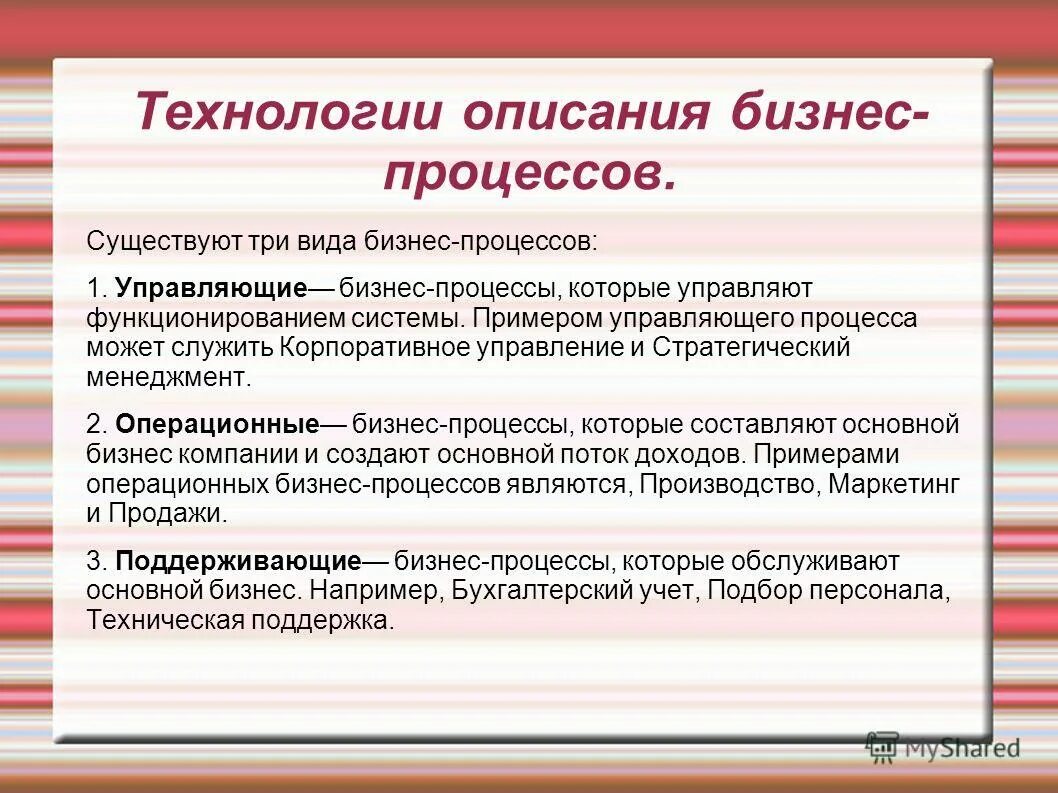 Технологии описания бизнес-процессов.

Существуют три вида бизнес-процессов:

1. Управляющие— бизнес-процессы, которые управляют функционированием системы. Примером управляющего процесса может служить Корпоративное управление и Стратегический менеджмент.

2. Операционные— бизнес-процессы, которые составляют основной бизнес компании и создают основной поток доходов. Примерами операционных бизнес-процессов являются, Производство, Маркетинг и Продажи.

3. Поддерживающие— бизнес-процессы, которые обслуживают основной бизнес. Например, Бухгалтерский учет, Подбор персонала, Техническая поддержка.

MyShared